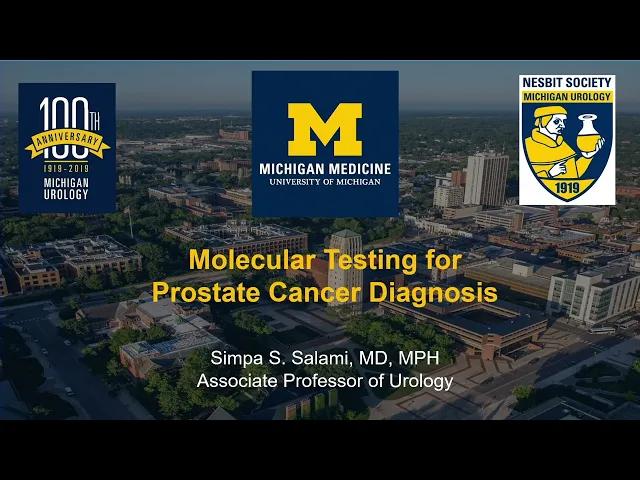 100TH ANNIVERSARY 1919-2019 MICHIGAN UROLOGY

M
MICHIGAN MEDICINE
UNIVERSITY OF MICHIGAN

NESBIT SOCIETY
MICHIGAN UROLOGY
1919

Molecular Testing for Prostate Cancer Diagnosis

Simpa S. Salami, MD, MPH
Associate Professor of Urology